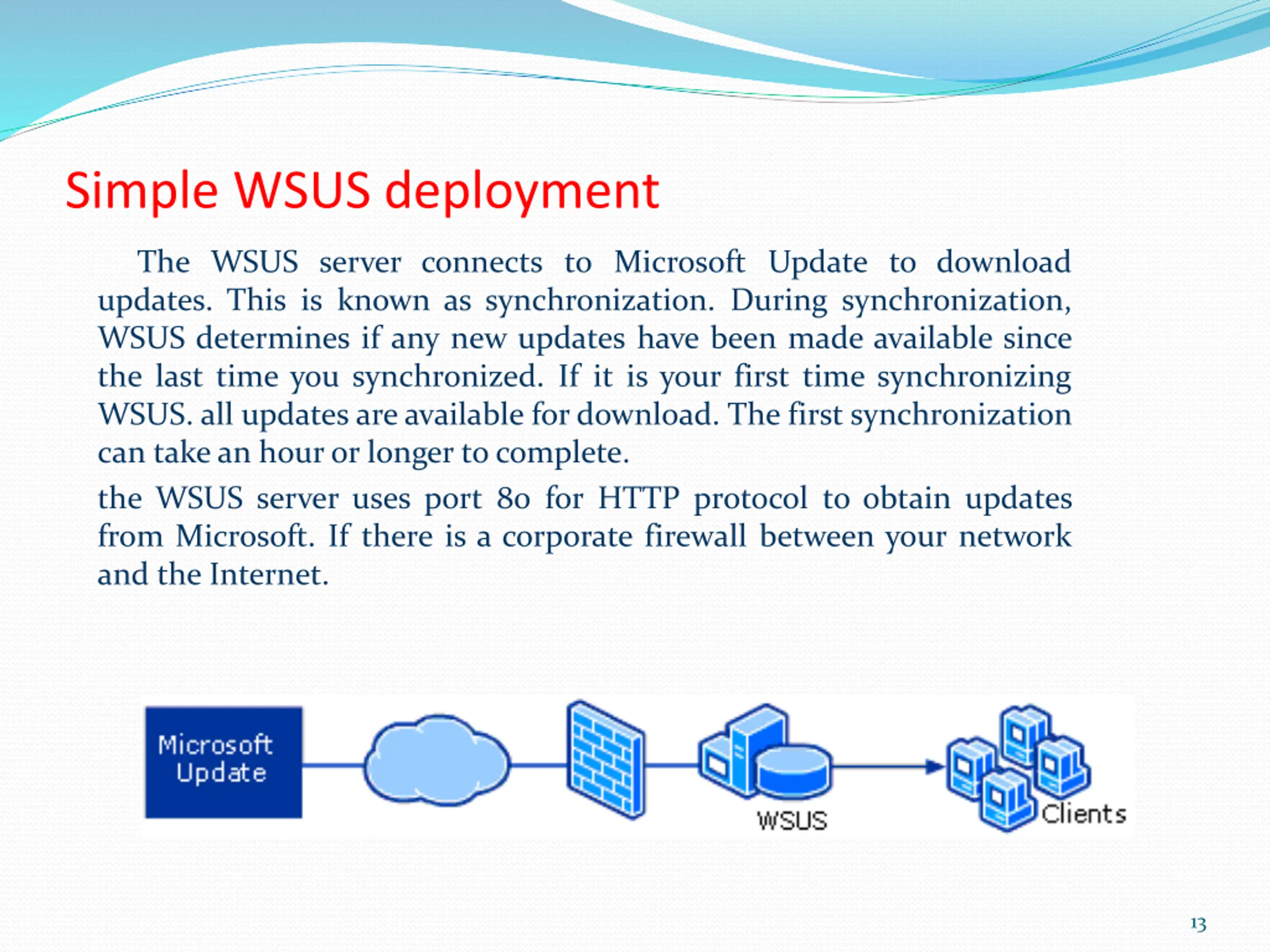 Simple WSUS deployment

The WSUS server connects to Microsoft Update to download updates. This is known as synchronization. During synchronization, WSUS determines if any new updates have been made available since the last time you synchronized. If it is your first time synchronizing WSUS. all updates are available for download. The first synchronization can take an hour or longer to complete.

the WSUS server uses port 80 for HTTP protocol to obtain updates from Microsoft. If there is a corporate firewall between your network and the Internet.

Microsoft Update

WSUS

Clients

13